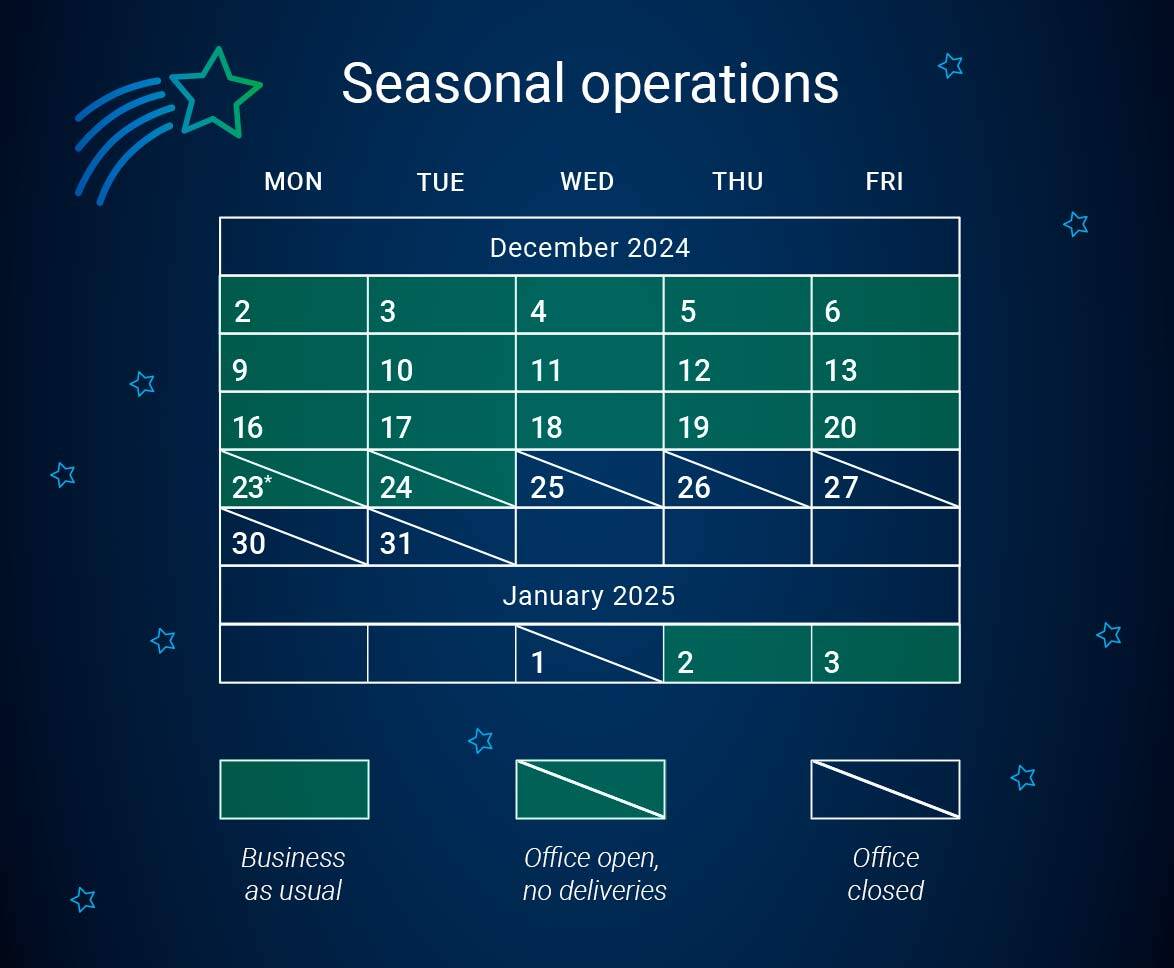 Seasonal operations

| MON | TUE | WED | THU | FRI |
|---|---|---|---|---|
| December 2024 | | | | |
| 2 | 3 | 4 | 5 | 6 |
| 9 | 10 | 11 | 12 | 13 |
| 16 | 17 | 18 | 19 | 20 |
| 23* | 24 | 25 | 26 | 27 |
| 30 | 31 | | | |
| January 2025 | | | | |
| | | 1 | 2 | 3 |

Business as usual

Office open, no deliveries

Office closed